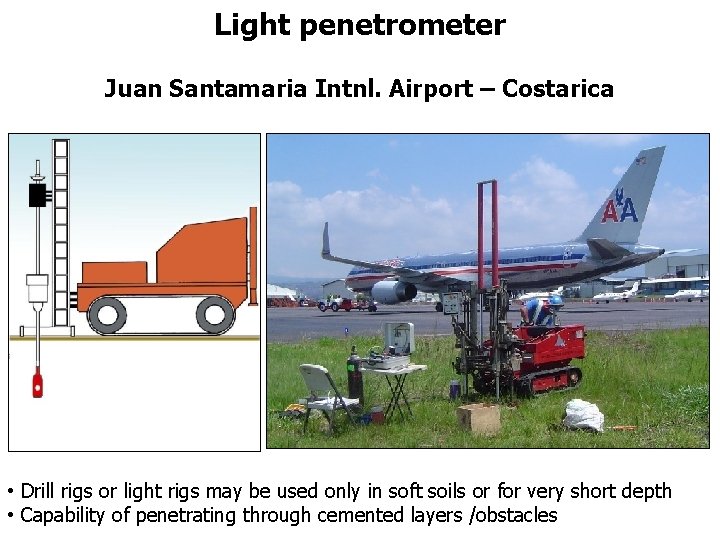 Light penetrometer

Juan Santamaria Intnl. Airport – Costarica

AA

• Drill rigs or light rigs may be used only in soft soils or for very short depth
• Capability of penetrating through cemented layers /obstacles